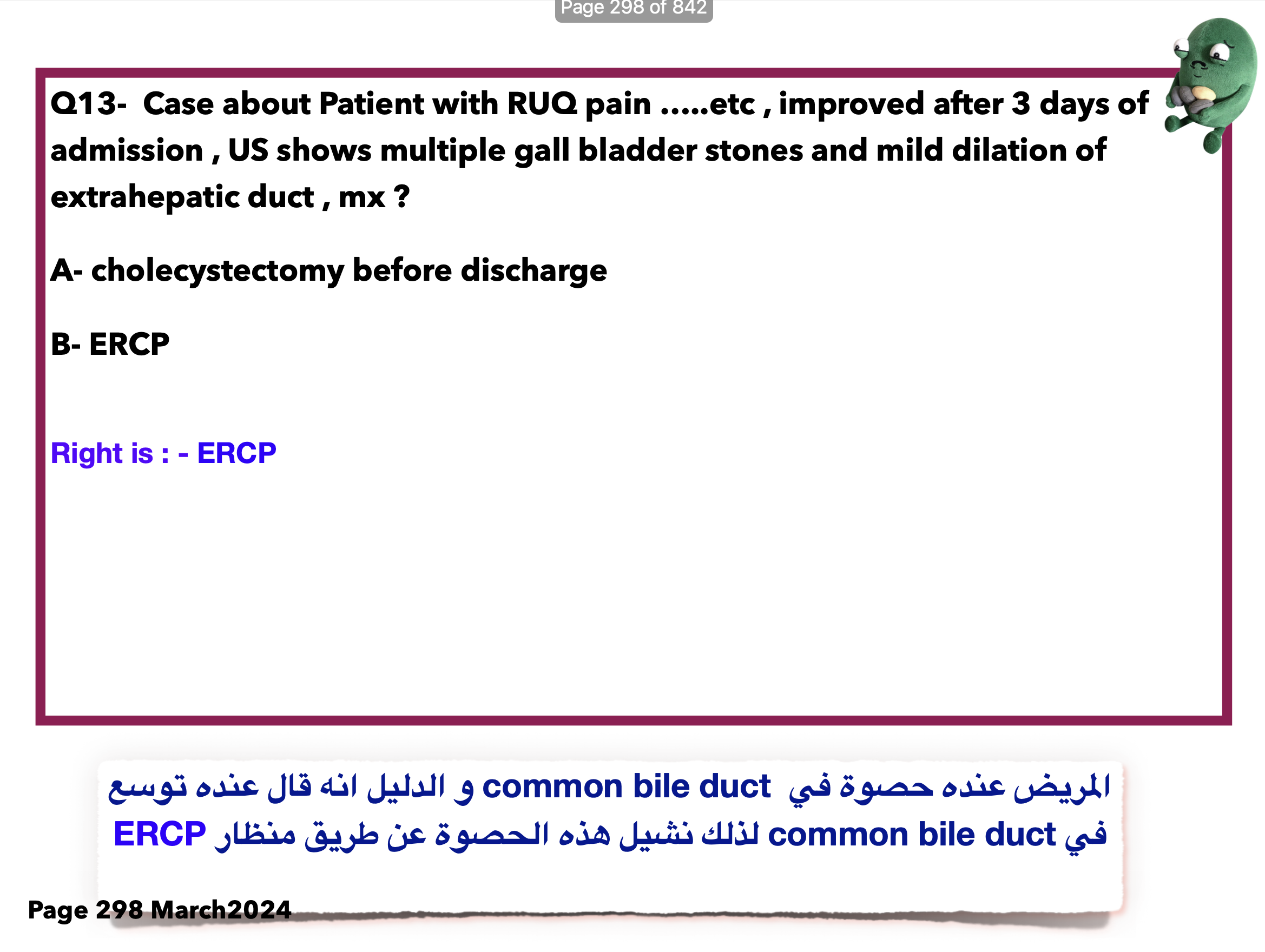 Page 298 of 842

Q13- Case about Patient with RUQ pain .....etc , improved after 3 days of admission , US shows multiple gall bladder stones and mild dilation of extrahepatic duct , mx ?

A- cholecystectomy before discharge

B- ERCP

Right is : - ERCP

المريض عنده حصوة في common bile duct و الدليل انه قال عنده توسع في common bile duct لذلك نشيل هذه الحصوة عن طريق منظار ERCP

Page 298 March2024